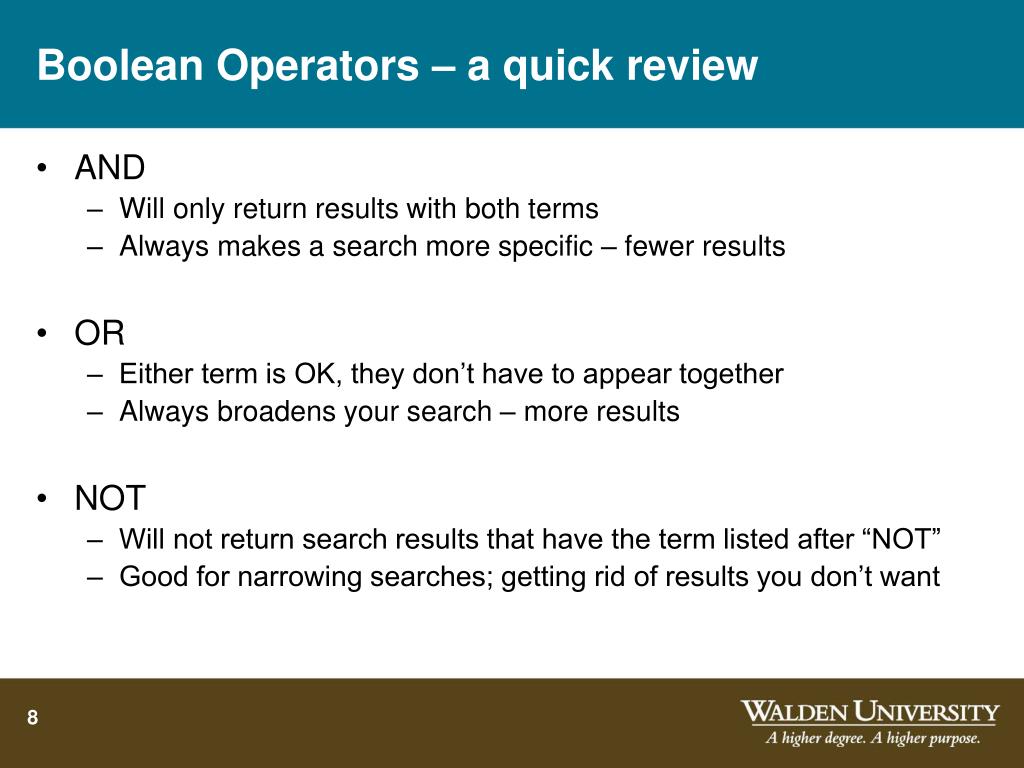 Boolean Operators – a quick review

• AND
– Will only return results with both terms
– Always makes a search more specific – fewer results

• OR
– Either term is OK, they don’t have to appear together
– Always broadens your search – more results

• NOT
– Will not return search results that have the term listed after “NOT”
– Good for narrowing searches; getting rid of results you don’t want

8

WALDEN UNIVERSITY
A higher degree. A higher purpose.